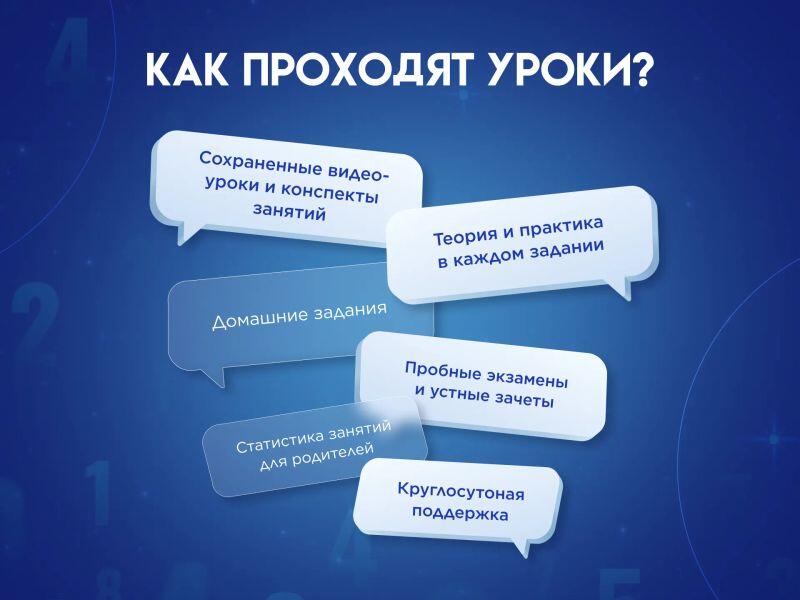 КАК ПРОХОДЯТ УРОКИ?

Сохраненные видео-уроки и конспекты занятий

Теория и практика в каждом задании

Домашние задания

Пробные экзамены и устные зачеты

Статистика занятий для родителей

Круглосутоная поддержка